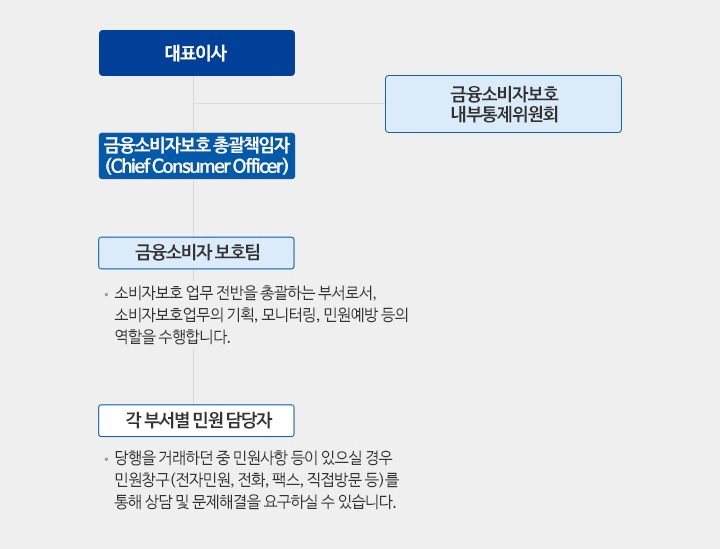 대표이사

금융소비자보호
내부통제위원회

금융소비자보호 총괄책임자
(Chief Consumer Officer)

금융소비자 보호팀

• 소비자보호 업무 전반을 총괄하는 부서로서, 소비자보호업무의 기획, 모니터링, 민원예방 등의 역할을 수행합니다.

각 부서별 민원 담당자

• 당행을 거래하던 중 민원사항 등이 있으실 경우 민원창구(전자민원, 전화, 팩스, 직접방문 등)를 통해 상담 및 문제해결을 요구하실 수 있습니다.